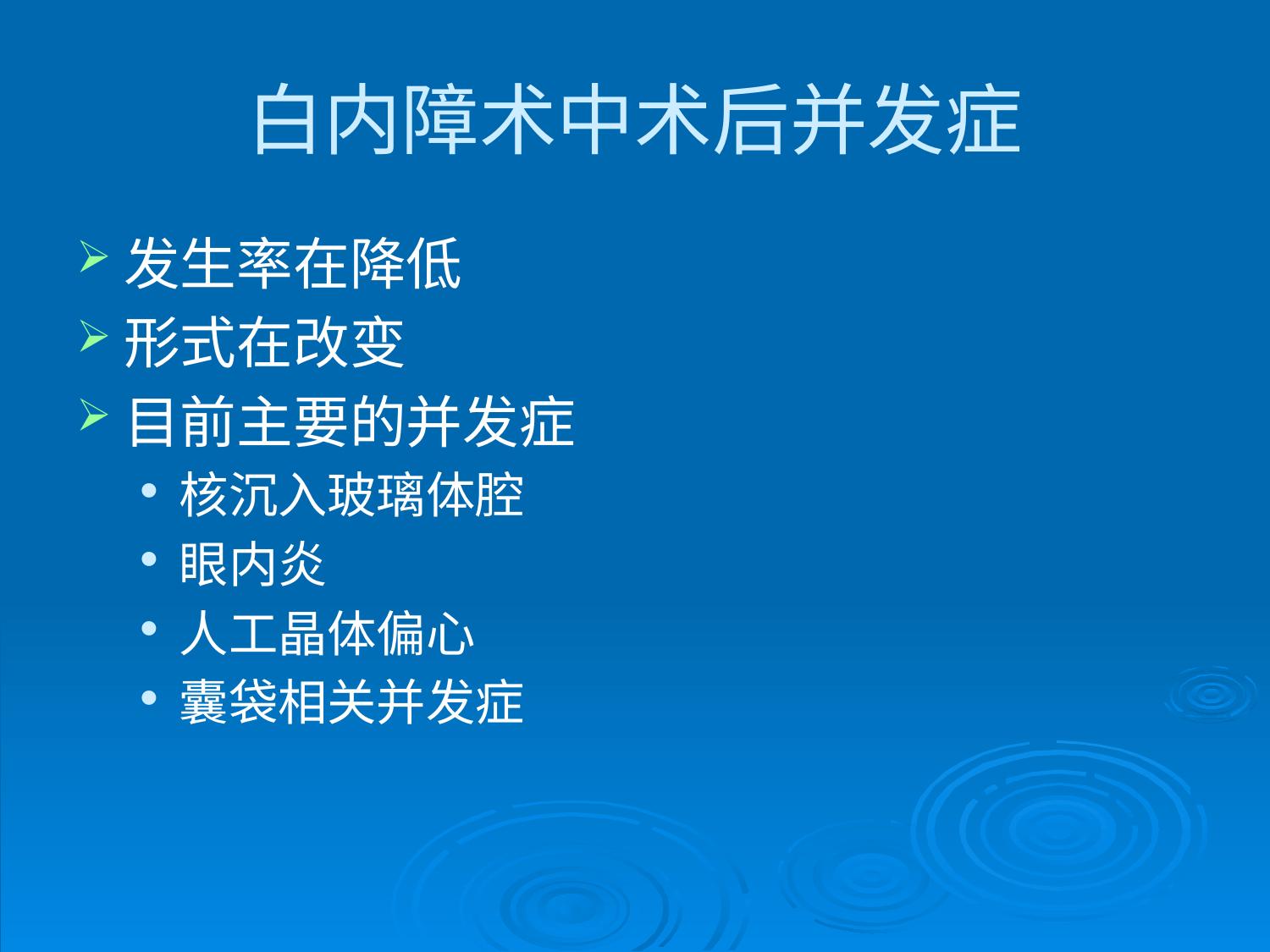 白内障术中术后并发症

➢ 发生率在降低
➢ 形式在改变
➢ 目前主要的并发症
• 核沉入玻璃体腔
• 眼内炎
• 人工晶体偏心
• 囊袋相关并发症